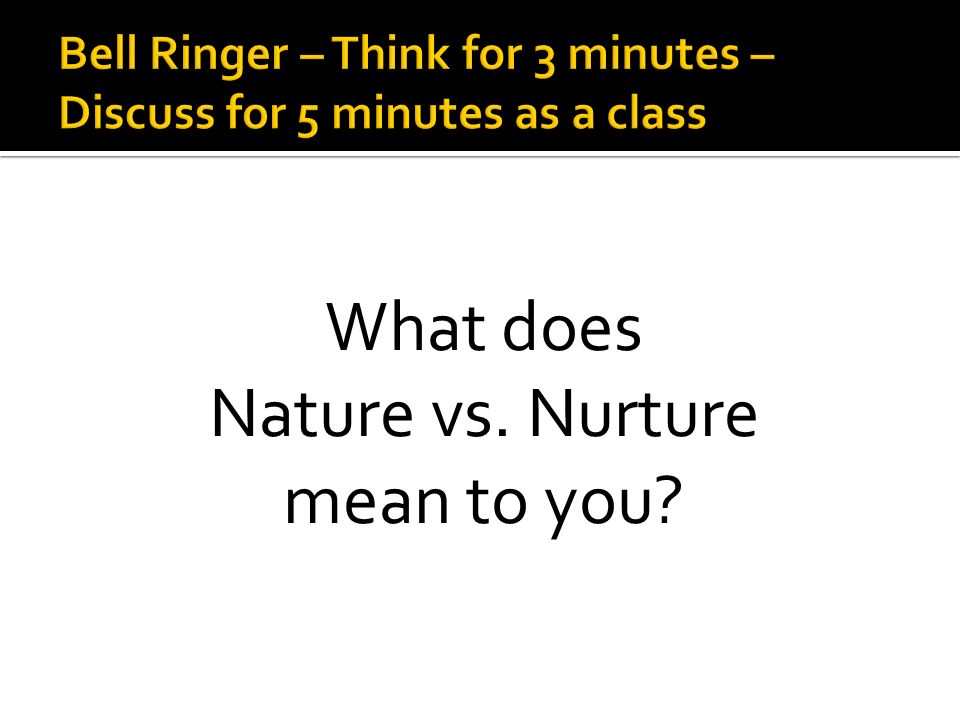 Bell Ringer – Think for 3 minutes – Discuss for 5 minutes as a class

What does Nature vs. Nurture mean to you?